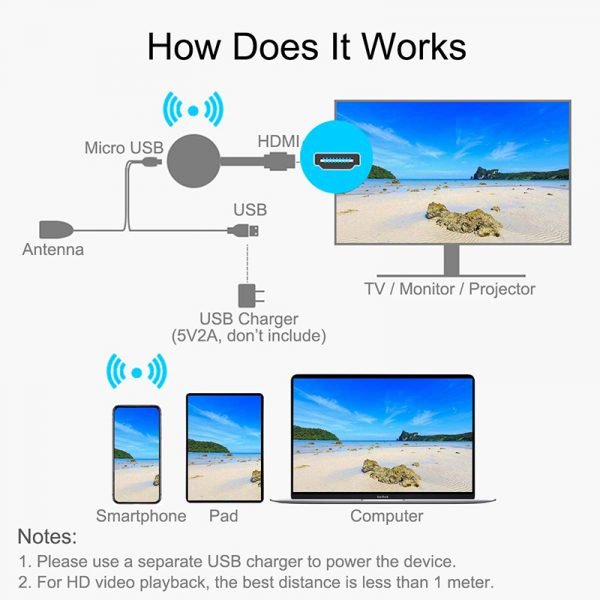 How Does It Works

Micro USB

HDMI

USB

Antenna

TV / Monitor / Projector

USB Charger
(5V2A, don't include)

Smartphone

Pad

Computer

Notes:

1. Please use a separate USB charger to power the device.
2. For HD video playback, the best distance is less than 1 meter.